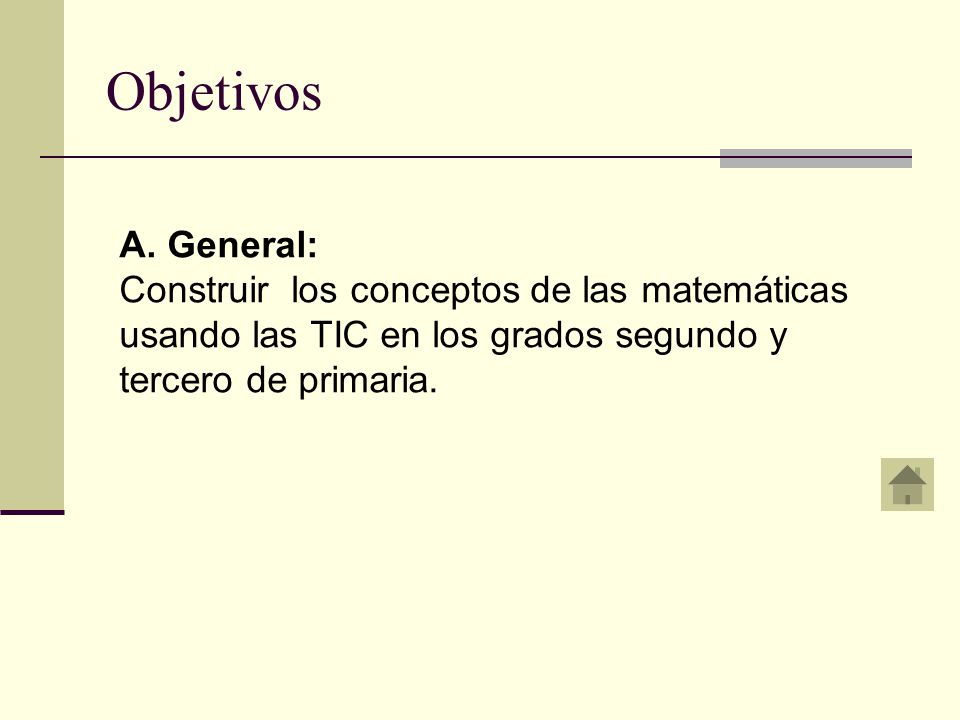 Objetivos

A. General:
Construir  los conceptos de las matemáticas usando las TIC en los grados segundo y tercero de primaria.